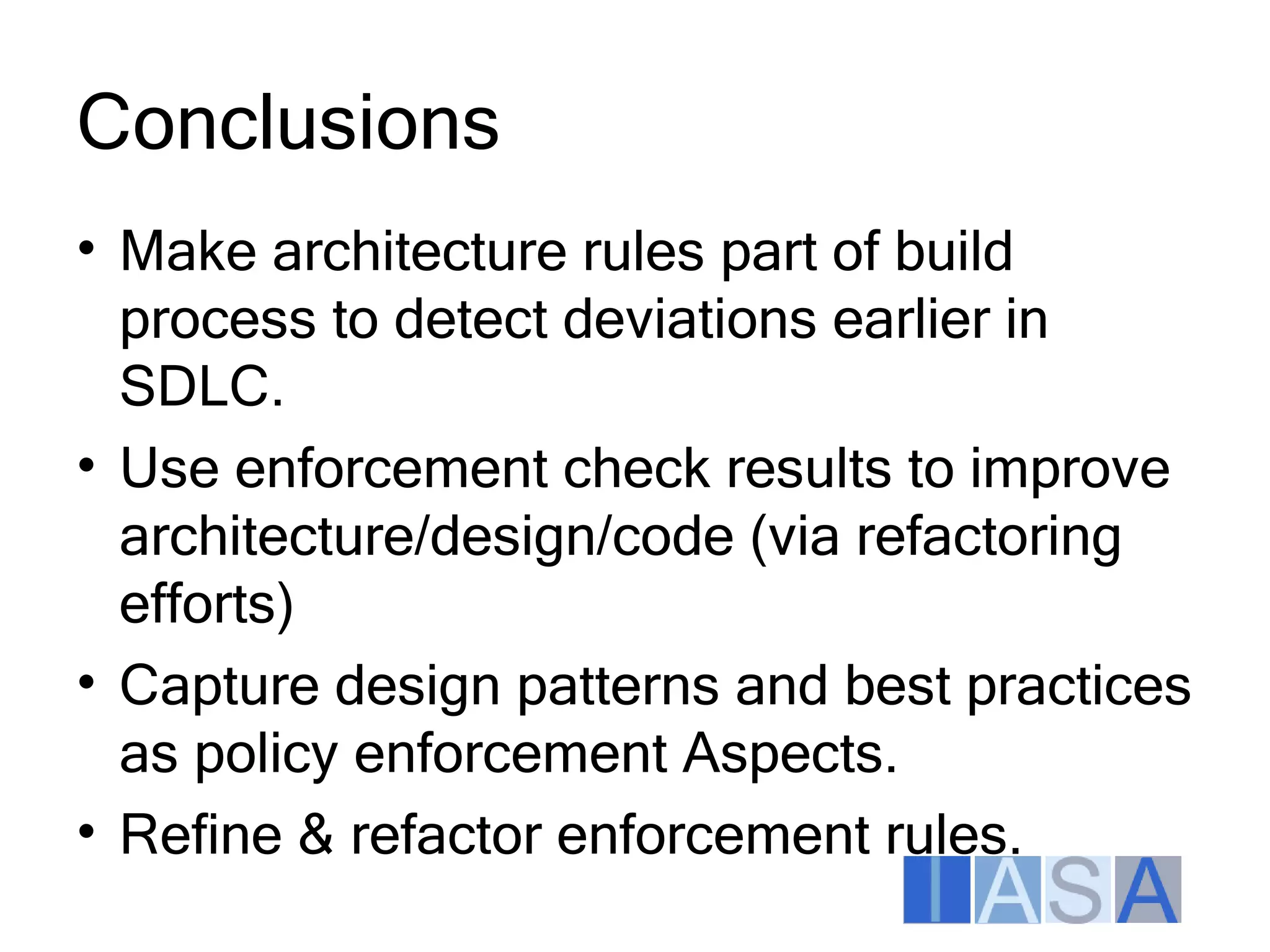 Conclusions

• Make architecture rules part of build process to detect deviations earlier in SDLC.

• Use enforcement check results to improve architecture/design/code (via refactoring efforts)

• Capture design patterns and best practices as policy enforcement Aspects.

• Refine & refactor enforcement rules.

IASA